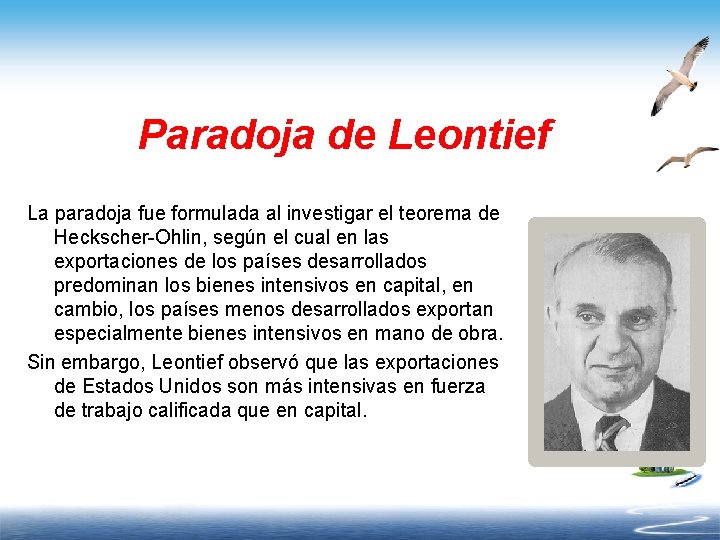 Paradoja de Leontief

La paradoja fue formulada al investigar el teorema de Heckscher-Ohlin, según el cual en las exportaciones de los países desarrollados predominan los bienes intensivos en capital, en cambio, los países menos desarrollados exportan especialmente bienes intensivos en mano de obra.

Sin embargo, Leontief observó que las exportaciones de Estados Unidos son más intensivas en fuerza de trabajo calificada que en capital.